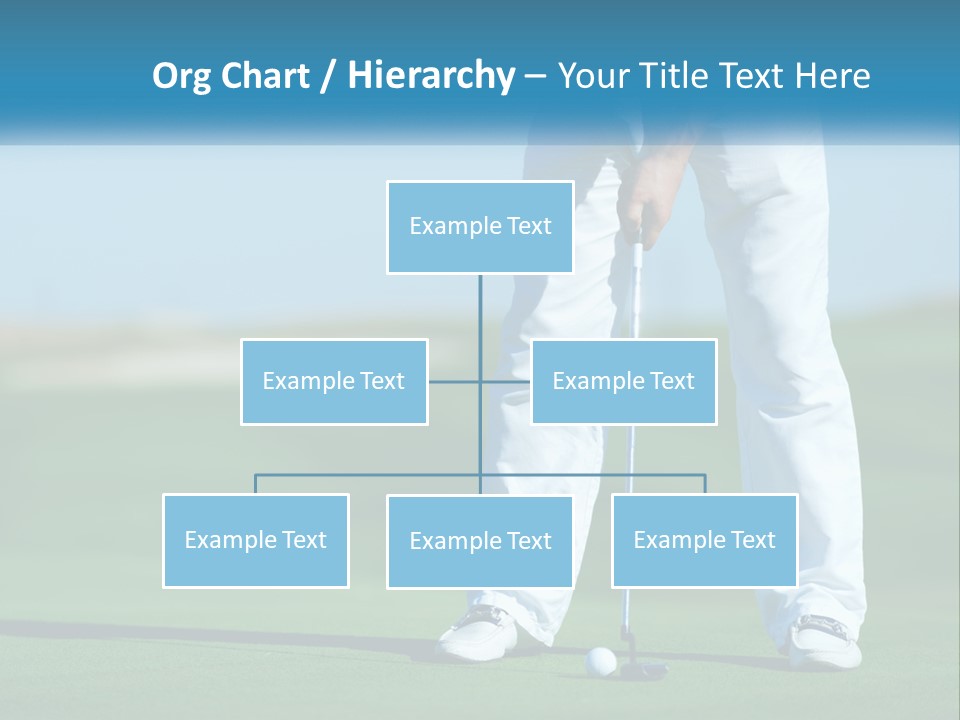 Org Chart / Hierarchy – Your Title Text Here

Example Text

Example Text

Example Text

Example Text

Example Text

Example Text